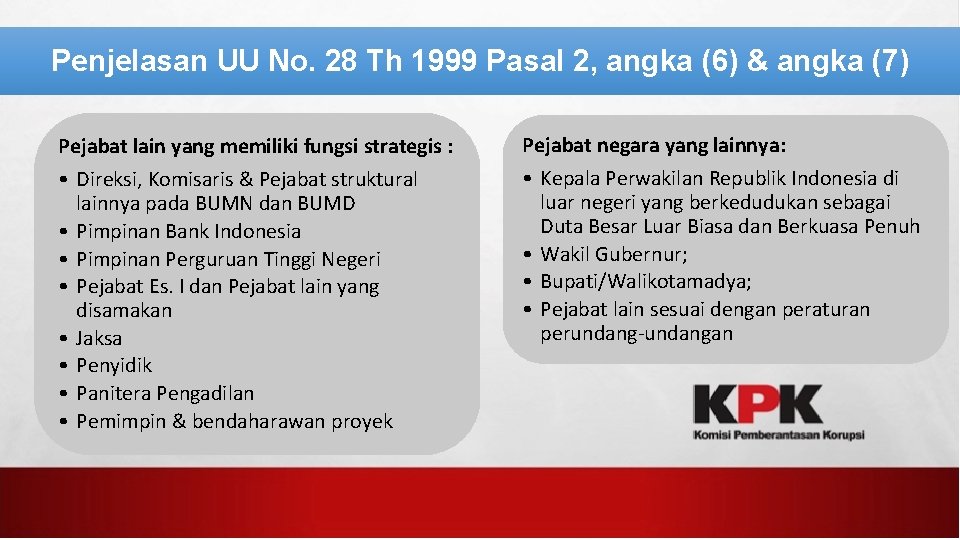 Penjelasan UU No. 28 Th 1999 Pasal 2, angka (6) & angka (7)

Pejabat lain yang memiliki fungsi strategis :

• Direksi, Komisaris & Pejabat struktural lainnya pada BUMN dan BUMD
• Pimpinan Bank Indonesia
• Pimpinan Perguruan Tinggi Negeri
• Pejabat Es. I dan Pejabat lain yang disamakan
• Jaksa
• Penyidik
• Panitera Pengadilan
• Pemimpin & bendaharawan proyek

Pejabat negara yang lainnya:

• Kepala Perwakilan Republik Indonesia di luar negeri yang berkedudukan sebagai Duta Besar Luar Biasa dan Berkuasa Penuh
• Wakil Gubernur;
• Bupati/Walikotamadya;
• Pejabat lain sesuai dengan peraturan perundang-undangan

KPK
Komisi Pemberantasan Korupsi